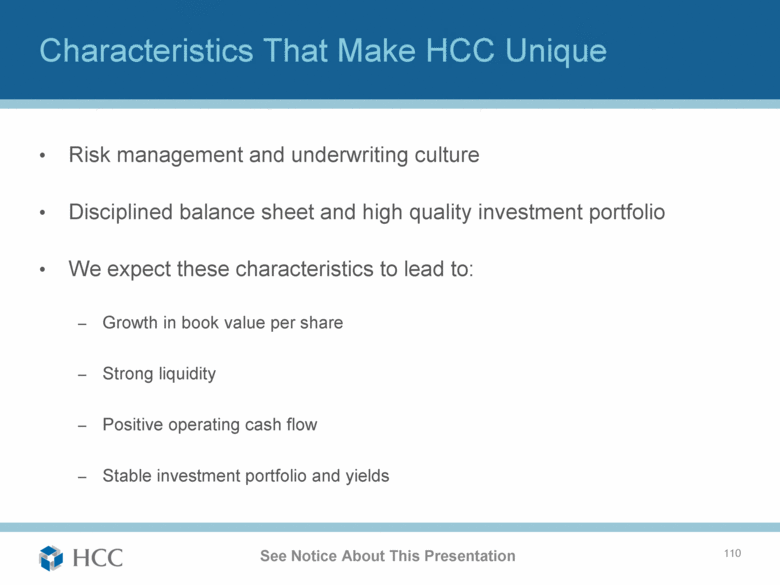 Characteristics That Make HCC Unique

• Risk management and underwriting culture

• Disciplined balance sheet and high quality investment portfolio

• We expect these characteristics to lead to:

– Growth in book value per share

– Strong liquidity

– Positive operating cash flow

– Stable investment portfolio and yields

HCC

See Notice About This Presentation

110